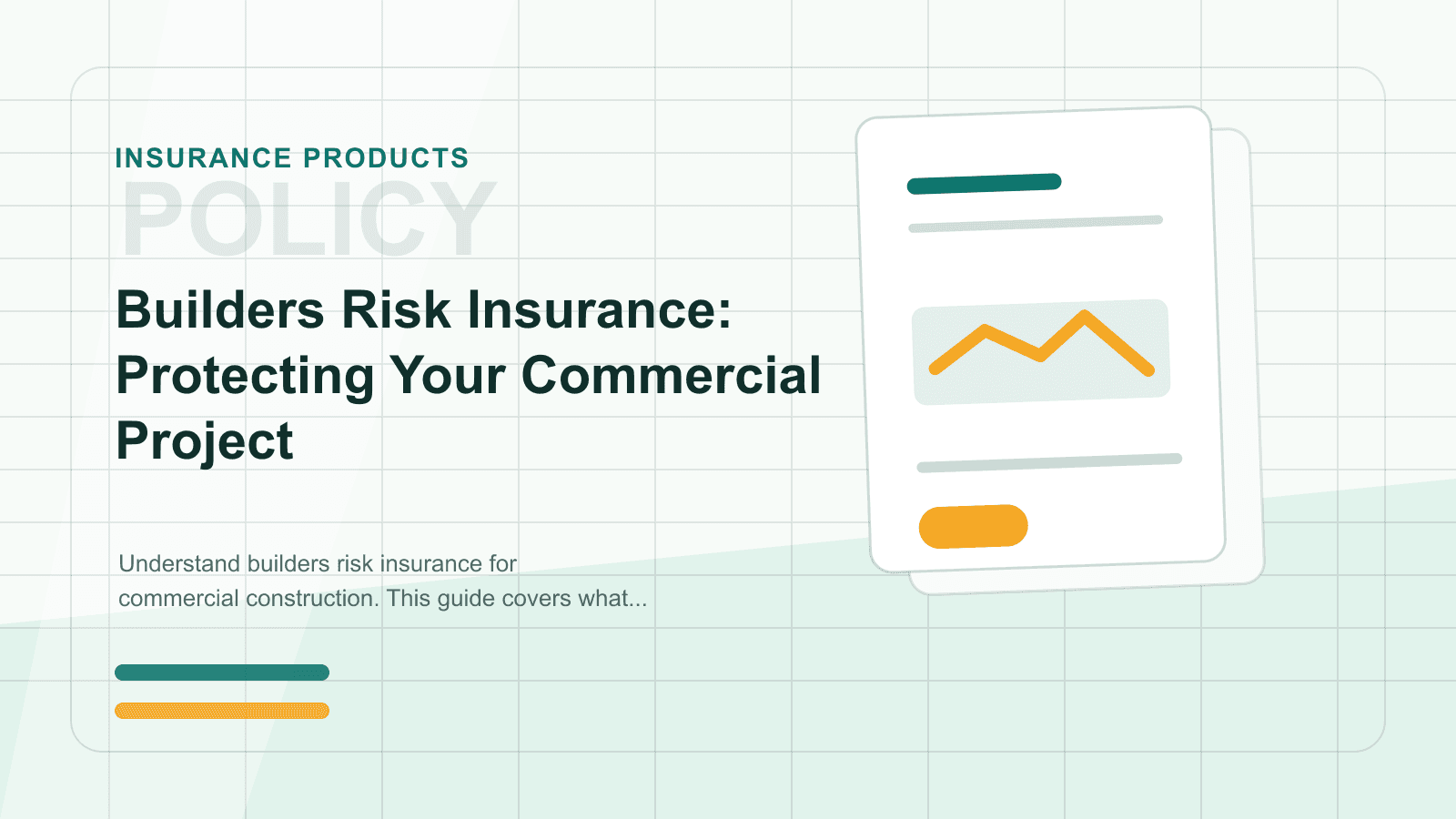 INSURANCE PRODUCTS

POLICY

Builders Risk Insurance: Protecting Your Commercial Project

Understand builders risk insurance for commercial construction. This guide covers what...